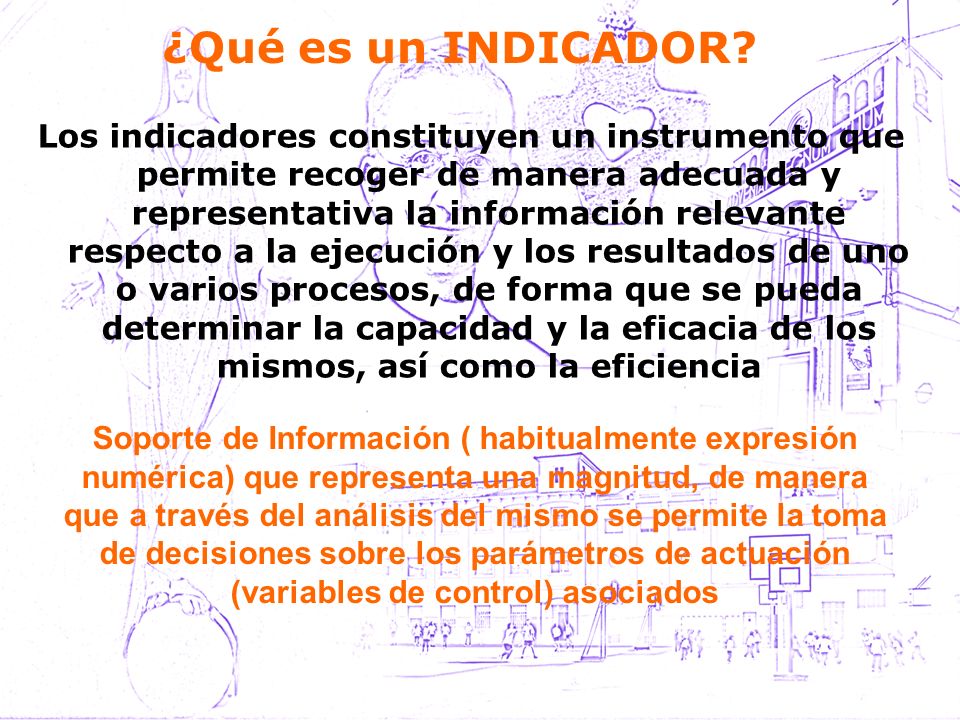 ¿Qué es un INDICADOR?

Los indicadores constituyen un instrumento que permite recoger de manera adecuada y representativa la información relevante respecto a la ejecución y los resultados de uno o varios procesos, de forma que se pueda determinar la capacidad y la eficacia de los mismos, así como la eficiencia

Soporte de Información ( habitualmente expresión numérica) que representa una magnitud, de manera que a través del análisis del mismo se permite la toma de decisiones sobre los parámetros de actuación (variables de control) asociados